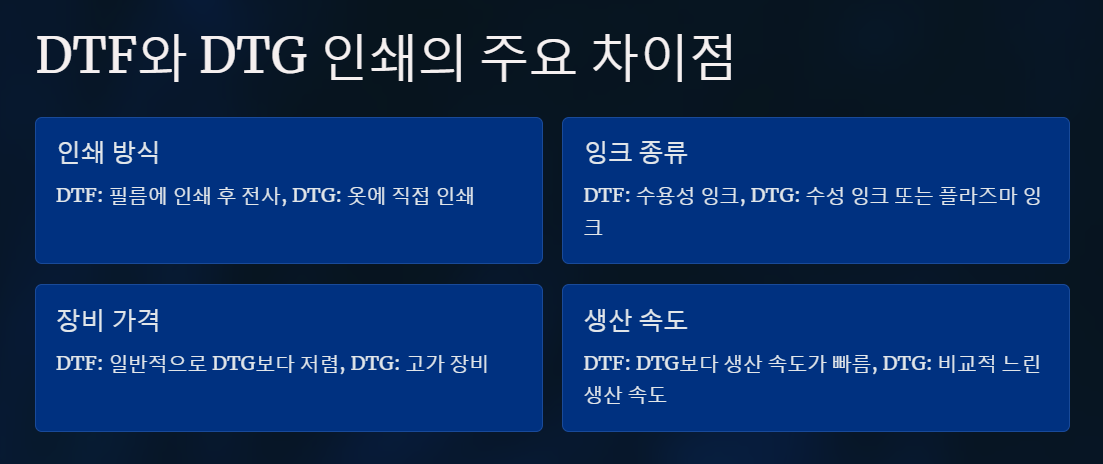 DTF와 DTG 인쇄의 주요 차이점

인쇄 방식

DTF: 필름에 인쇄 후 전사, DTG: 옷에 직접 인쇄

잉크 종류

DTF: 수용성 잉크, DTG: 수성 잉크 또는 플라즈마 잉크

장비 가격

DTF: 일반적으로 DTG보다 저렴, DTG: 고가 장비

생산 속도

DTF: DTG보다 생산 속도가 빠름, DTG: 비교적 느린 생산 속도